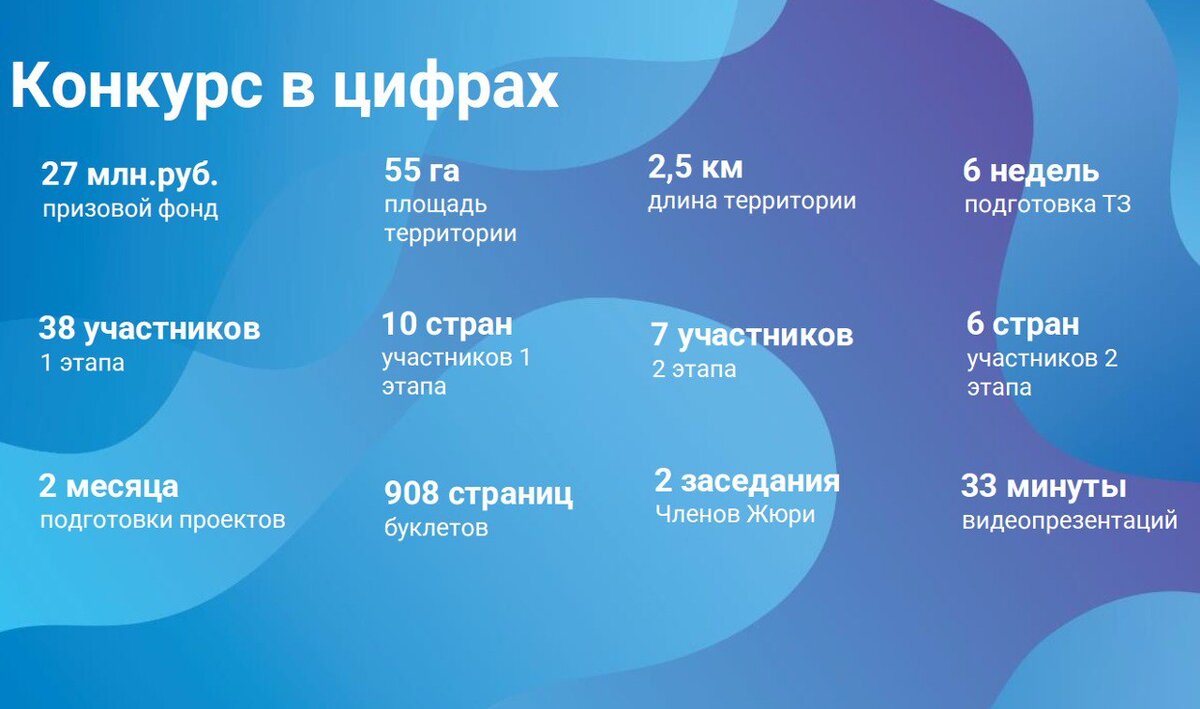 Конкурс в цифрах

27 млн.руб.
призовой фонд

55 га
площадь территории

2,5 км
длина территории

6 недель
подготовка ТЗ

38 участников
1 этапа

10 стран
участников 1 этапа

7 участников
2 этапа

6 стран
участников 2 этапа

2 месяца
подготовки проектов

908 страниц
буклетов

2 заседания
Членов Жюри

33 минуты
видеопрезентаций